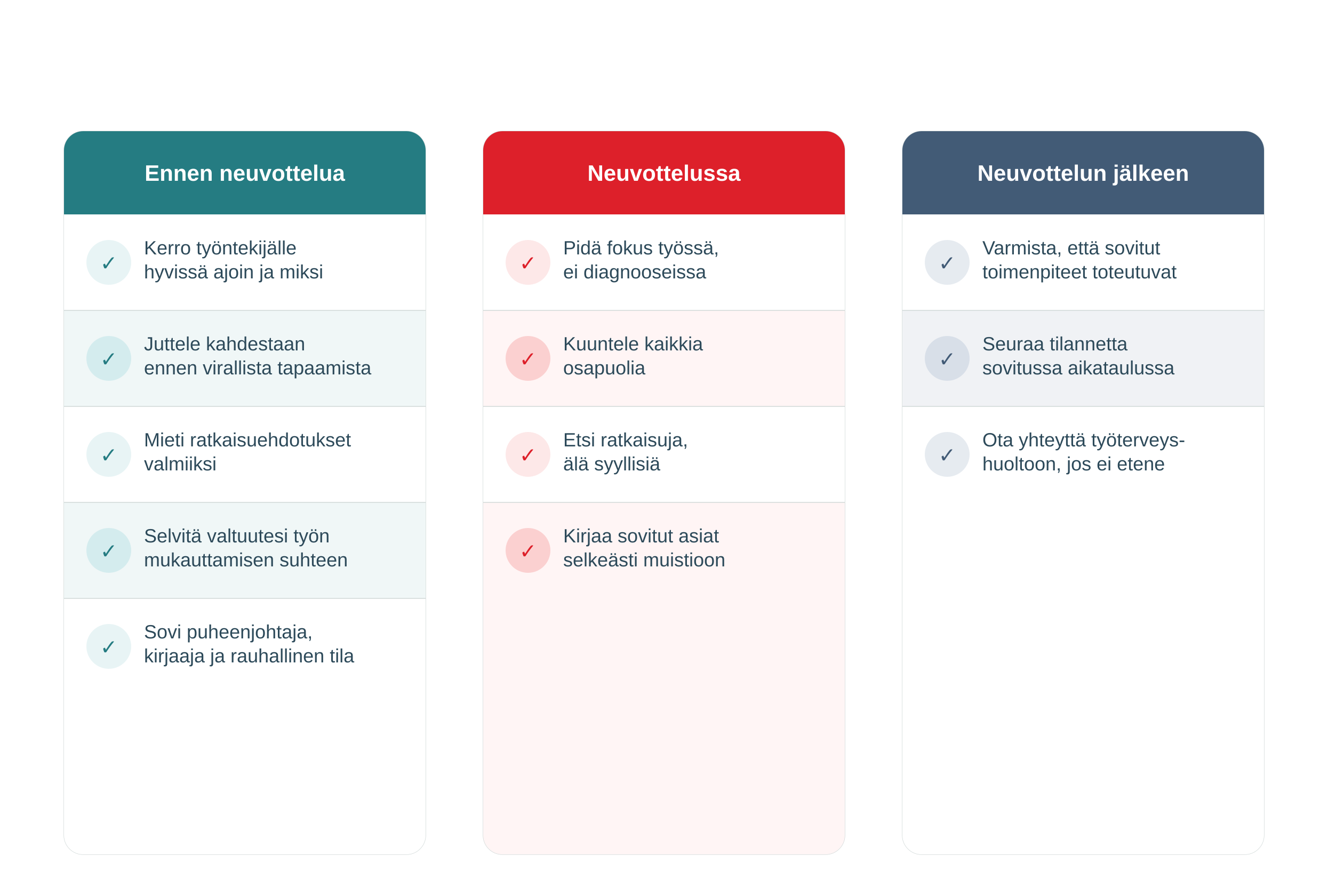 Ennen neuvottelua

✓ Kerro työntekijälle hyvissä ajoin ja miksi

✓ Juttele kahdestaan ennen virallista tapaamista

✓ Mieti ratkaisuehdotukset valmiiksi

✓ Selvitä valtuutesi työn mukauttamisen suhteen

✓ Sovi puheenjohtaja, kirjaaja ja rauhallinen tila

Neuvottelussa

✓ Pidä fokus työssä, ei diagnooseissa

✓ Kuuntele kaikkia osapuolia

✓ Etsi ratkaisuja, älä syyllisiä

✓ Kirjaa sovitut asiat selkeästi muistioon

Neuvottelun jälkeen

✓ Varmista, että sovitut toimenpiteet toteutuvat

✓ Seuraa tilannetta sovitussa aikataulussa

✓ Ota yhteyttä työterveyshuoltoon, jos ei etene